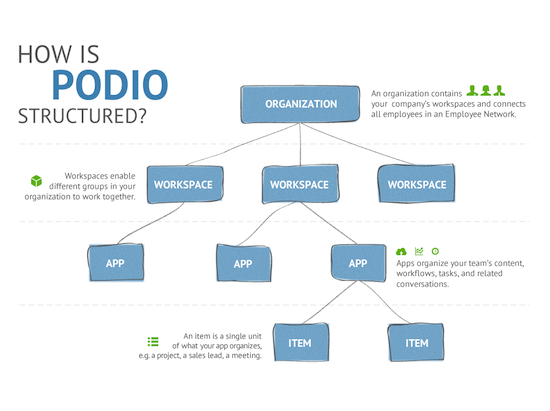 HOW IS
PODIO
STRUCTURED?

ORGANIZATION

An organization contains your company's workspaces and connects all employees in an Employee Network.

Workspaces enable different groups in your organization to work together.

WORKSPACE

WORKSPACE

WORKSPACE

APP

APP

APP

Apps organize your team's content, workflows, tasks, and related conversations.

An item is a single unit of what your app organizes, e.g. a project, a sales lead, a meeting.

ITEM

ITEM